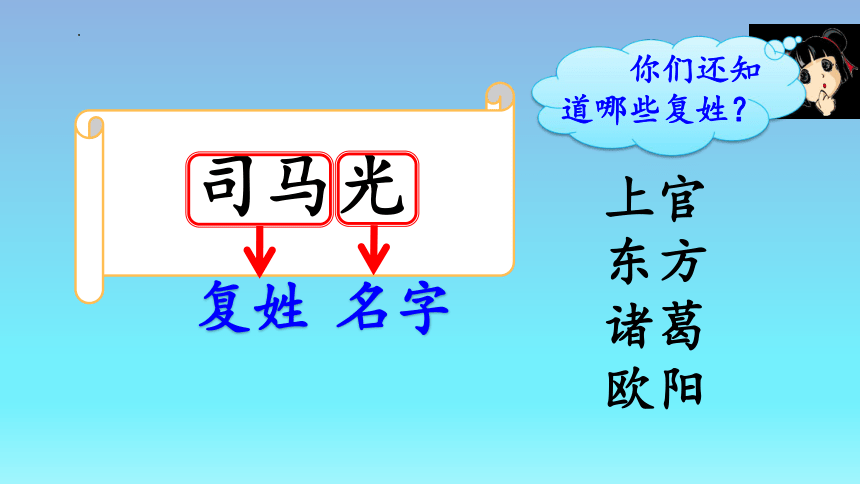 司马光

复姓 名字

你们还知道哪些复姓？

上官
东方
诸葛
欧阳